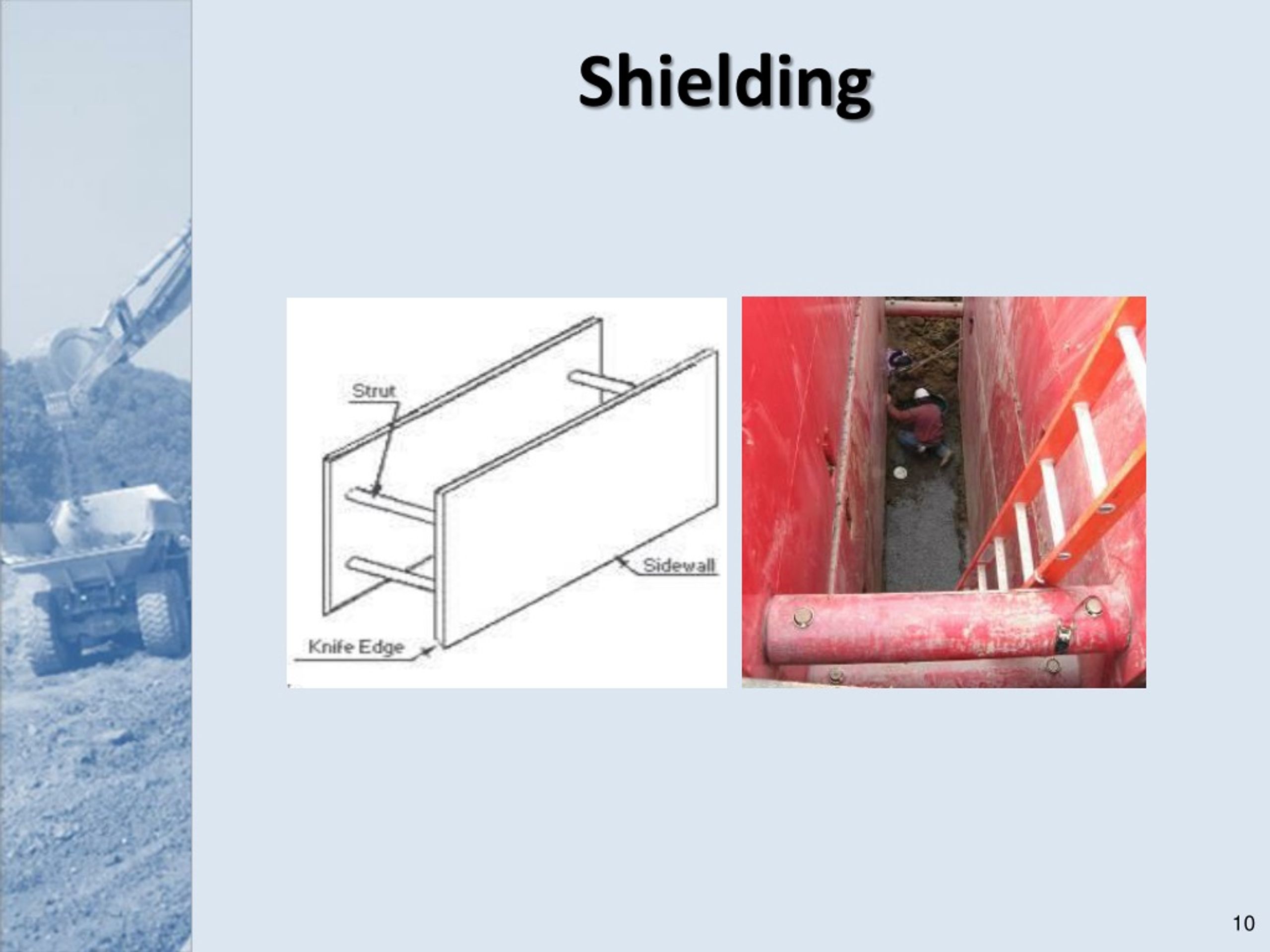 Shielding

Strut

Sidewall

Knife Edge

10